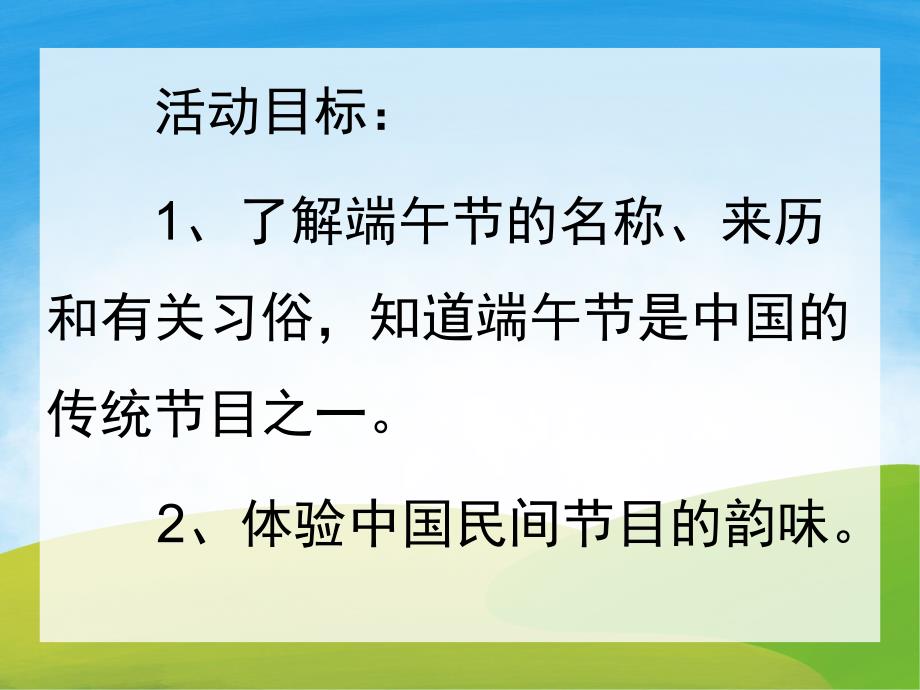 活动目标：

1、了解端午节的名称、来历和有关习俗，知道端午节是中国的传统节目之一。

2、体验中国民间节目的韵味。